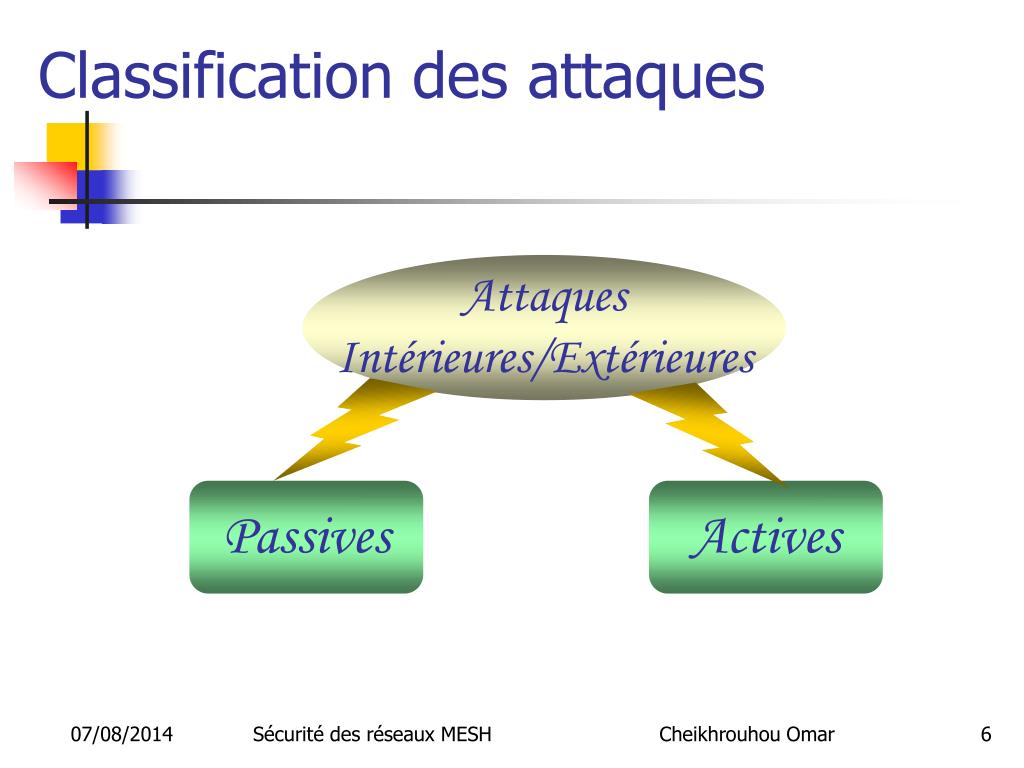 Classification des attaques

Attaques Intérieures/Extérieures

Passives

Actives

07/08/2014

Sécurité des réseaux MESH

Cheikhrouhou Omar

6